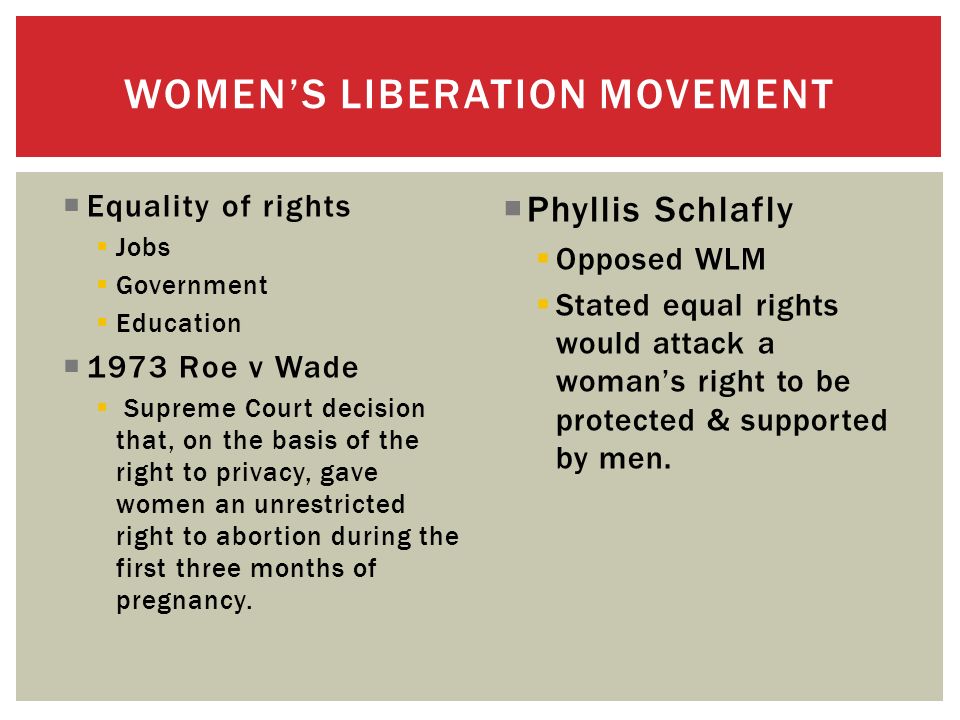 WOMEN'S LIBERATION MOVEMENT

Equality of rights

Jobs

Government

Education

1973 Roe v Wade

Supreme Court decision that, on the basis of the right to privacy, gave women an unrestricted right to abortion during the first three months of pregnancy.

Phyllis Schlafly

Opposed WLM

Stated equal rights would attack a woman's right to be protected & supported by men.